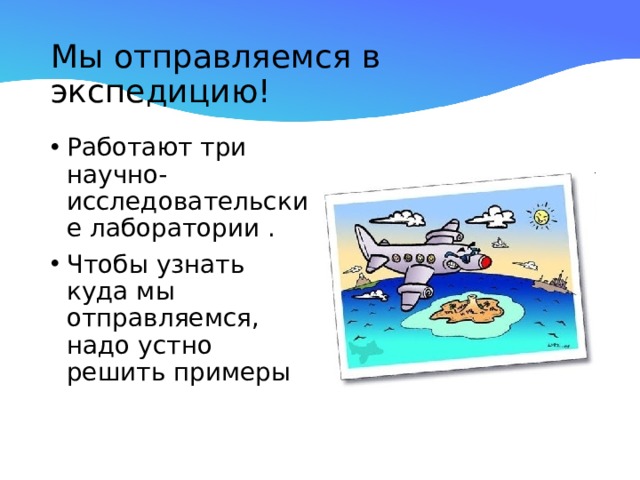 Мы отправляемся в экспедицию!

• Работают три научно-исследовательские лаборатории .

• Чтобы узнать куда мы отправляемся, надо устно решить примеры